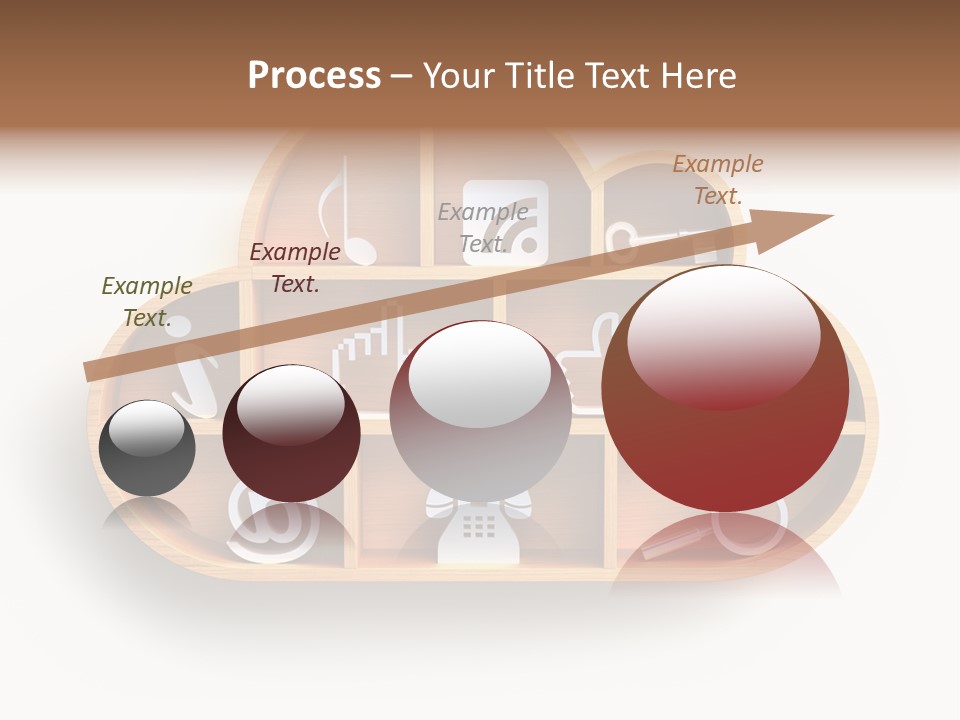 Process – Your Title Text Here

Example Text.

Example Text.

Example Text.

Example Text.